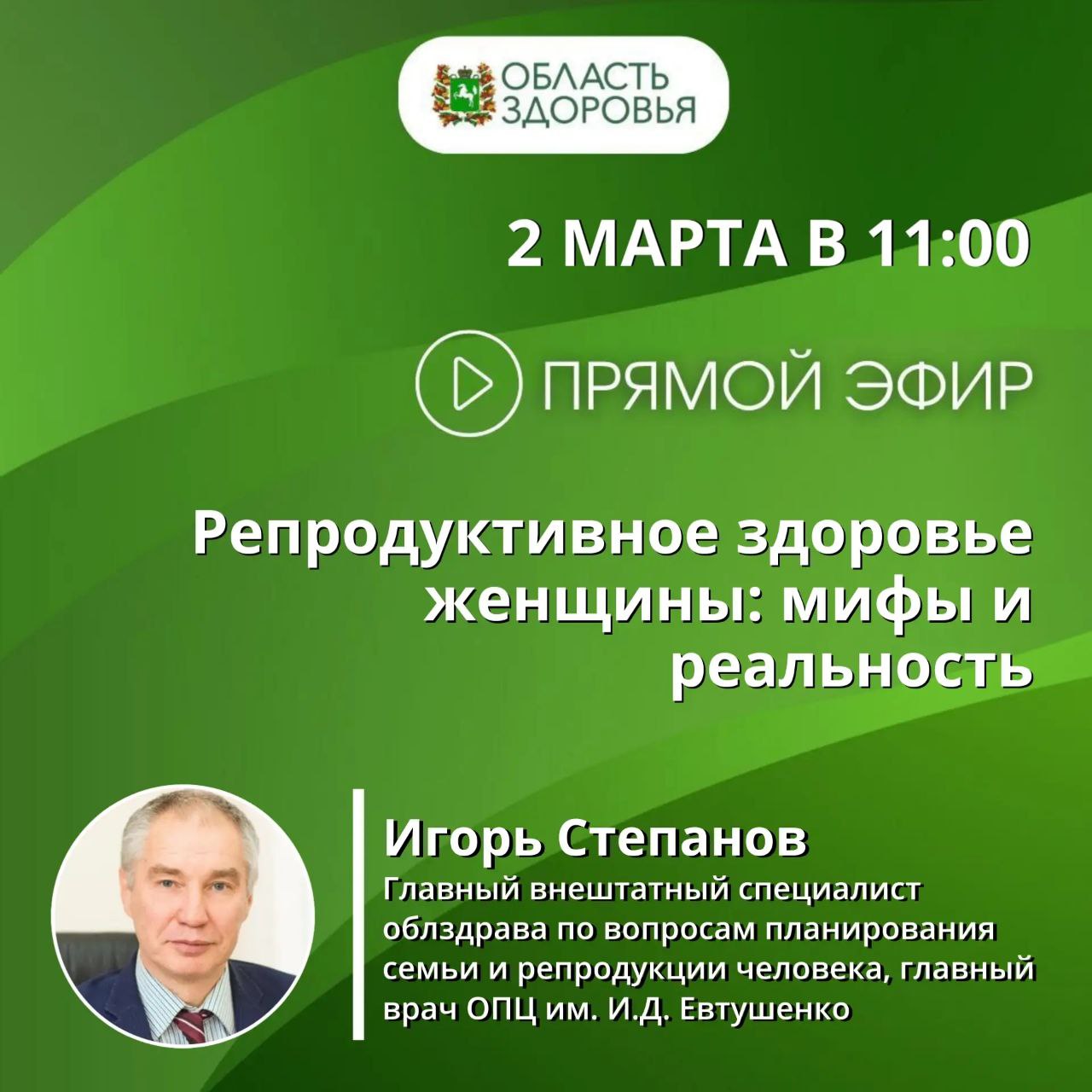 ОБЛАСТЬ ЗДОРОВЬЯ

2 МАРТА В 11:00

ПРЯМОЙ ЭФИР

Репродуктивное здоровье женщины: мифы и реальность

Игорь Степанов
Главный внештатный специалист облздрава по вопросам планирования семьи и репродукции человека, главный врач ОПЦ им. И.Д. Евтушенко